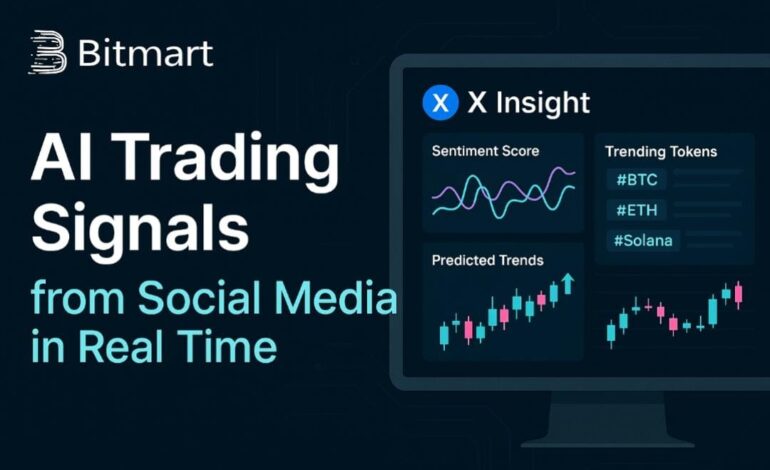 Bitmart

AI Trading Signals

from Social Media in Real Time

X X Insight

Sentiment Score

Trending Tokens

#BTC

#ETH

#Solana

Predicted Trends